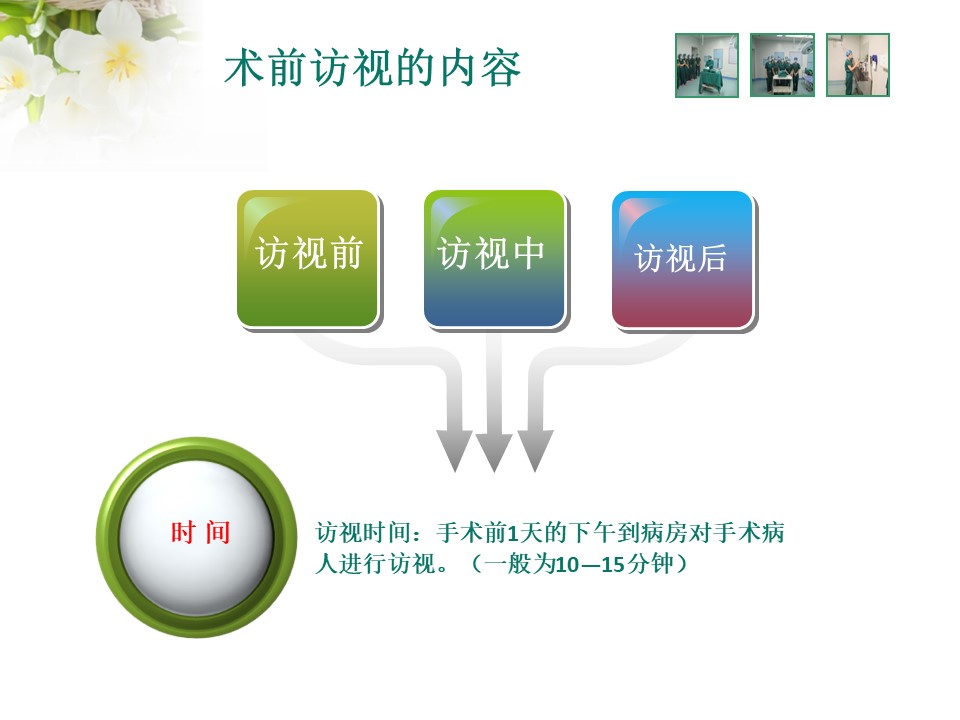 术前访视的内容

访视前

访视中

访视后

时 间

访视时间：手术前1天的下午到病房对手术病人进行访视。（一般为10—15分钟）